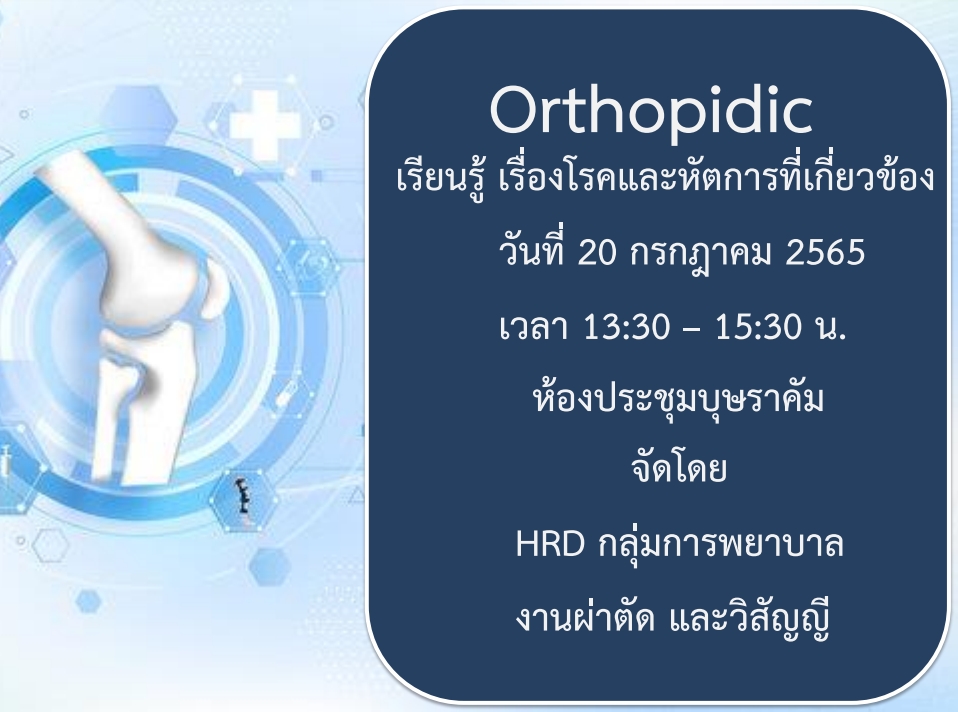 Orthopidic

เรียนรู้ เรื่องโรคและหัตการที่เกี่ยวข้อง

วันที่ 20 กรกฎาคม 2565

เวลา 13:30 – 15:30 น.

ห้องประชุมบุษราคัม

จัดโดย

HRD กลุ่มการพยาบาล

งานผ่าตัด และวิสัญญี